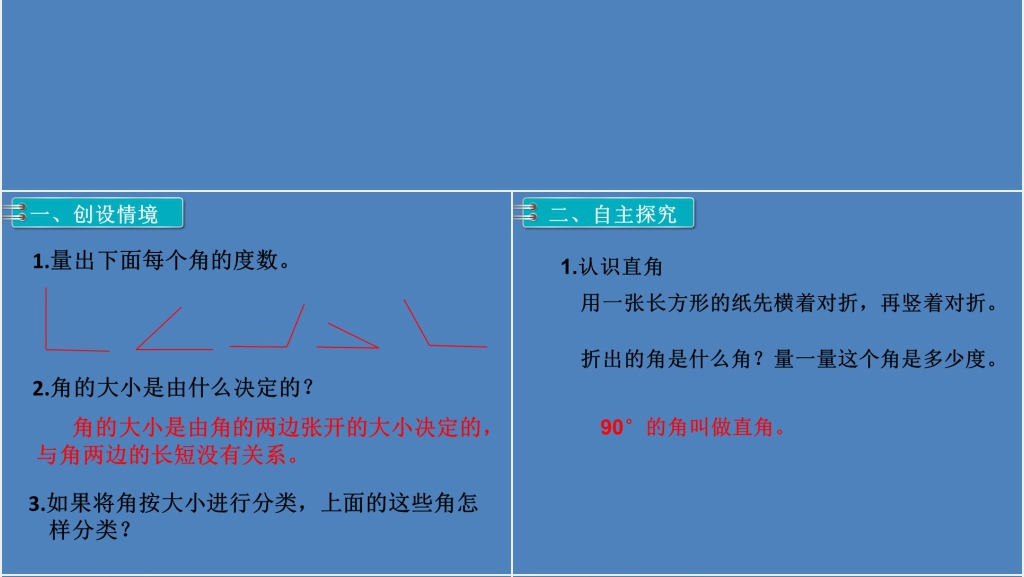 一、创设情境

1.量出下面每个角的度数。

2.角的大小是由什么决定的？

角的大小是由角的两边张开的大小决定的，与角两边的长短没有关系。

3.如果将角按大小进行分类，上面的这些角怎样分类？

二、自主探究

1.认识直角

用一张长方形的纸先横着对折，再竖着对折。

折出的角是什么角？量一量这个角是多少度。

90°的角叫做直角。